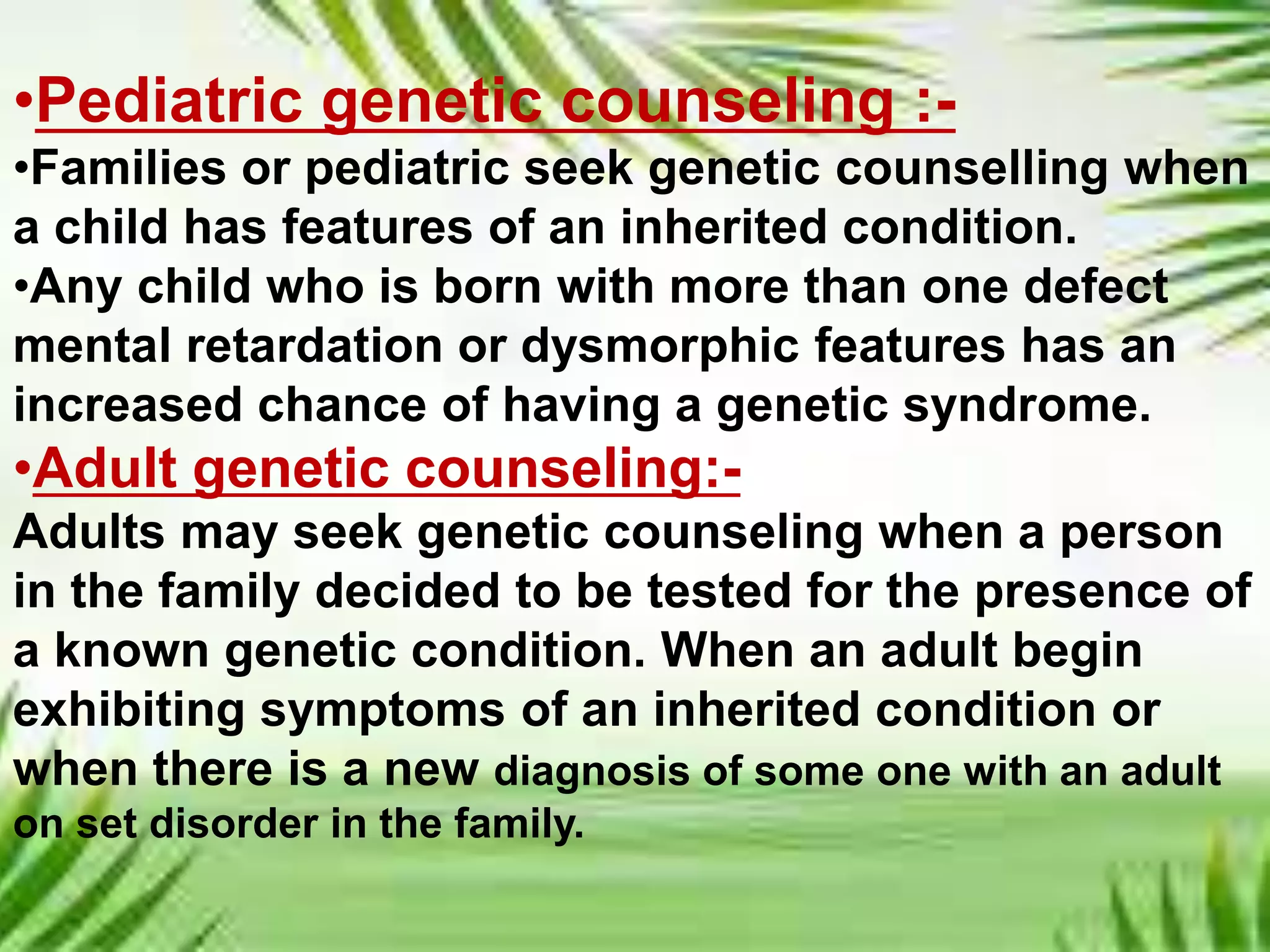 •Pediatric genetic counseling :-
•Families or pediatric seek genetic counselling when a child has features of an inherited condition.
•Any child who is born with more than one defect mental retardation or dysmorphic features has an increased chance of having a genetic syndrome.
•Adult genetic counseling:-
Adults may seek genetic counseling when a person in the family decided to be tested for the presence of a known genetic condition. When an adult begin exhibiting symptoms of an inherited condition or when there is a new diagnosis of some one with an adult on set disorder in the family.